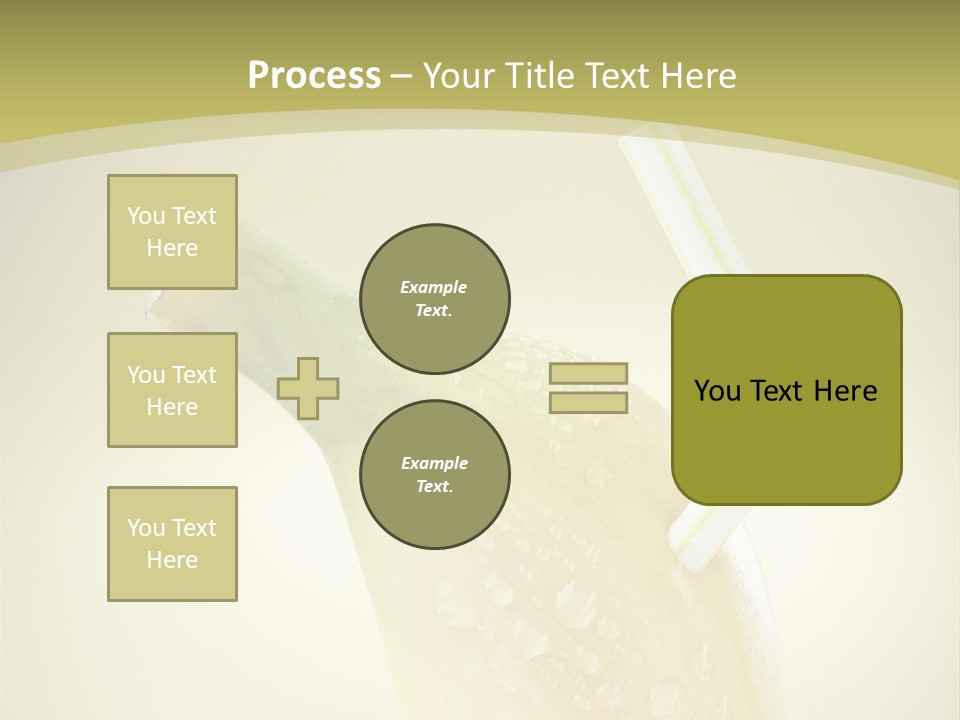 Process – Your Title Text Here

You Text Here

You Text Here

You Text Here

Example Text.

Example Text.

You Text Here